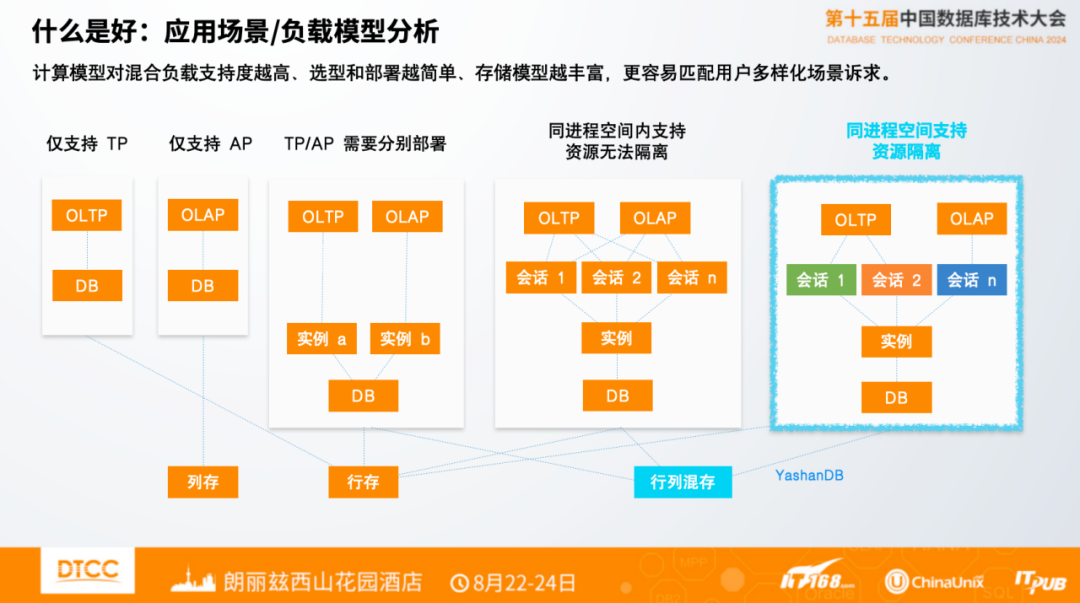 什么是好：应用场景/负载模型分析

第十五届中国数据库技术大会
DATABASE TECHNOLOGY CONFERENCE CHINA 2024

计算模型对混合负载支持度越高、选型和部署越简单、存储模型越丰富，更容易匹配用户多样化场景诉求。

仅支持 TP

OLTP

DB

仅支持 AP

OLAP

DB

TP/AP 需要分别部署

OLTP

OLAP

实例 a

实例 b

DB

同进程空间内支持
资源无法隔离

OLTP

OLAP

会话 1

会话 2

会话 n

实例

DB

同进程空间支持
资源隔离

OLTP

OLAP

会话 1

会话 2

会话 n

实例

DB

列存

行存

行列混存

YashanDB

DTCC

朗丽兹西山花园酒店

8月22-24日

IT168

ChinaUnix

ITPUB